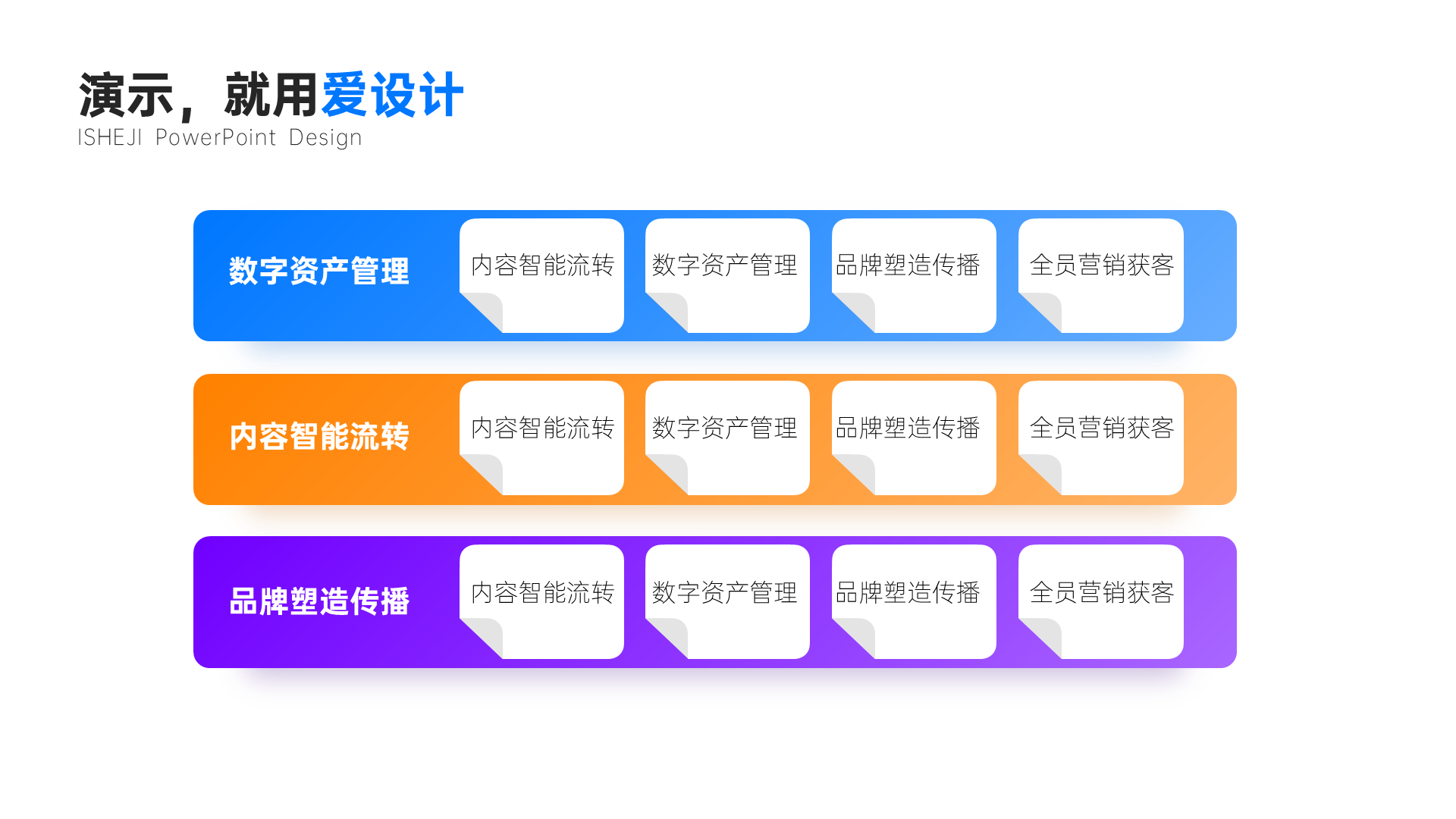 演示，就用爱设计
ISHEJI PowerPoint Design

数字资产管理
内容智能流转
数字资产管理
品牌塑造传播
全员营销获客

内容智能流转
内容智能流转
数字资产管理
品牌塑造传播
全员营销获客

品牌塑造传播
内容智能流转
数字资产管理
品牌塑造传播
全员营销获客